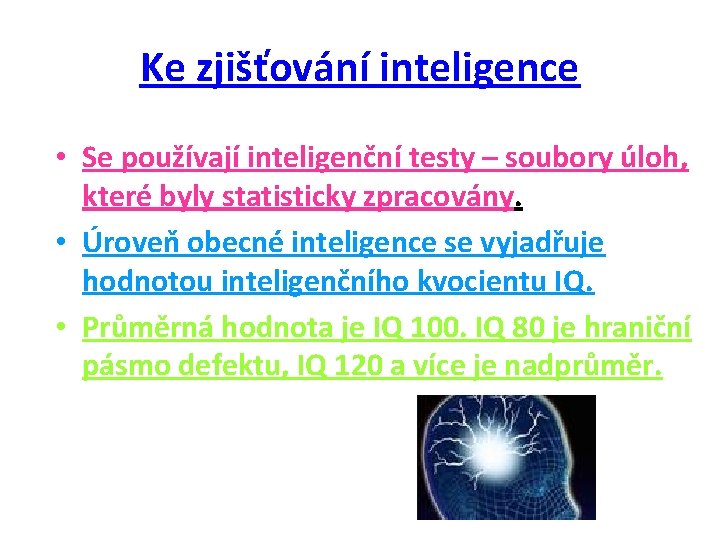 Ke zjišťování inteligence

• Se používají inteligenční testy – soubory úloh, které byly statisticky zpracovány.

• Úroveň obecné inteligence se vyjadřuje hodnotou inteligenčního kvocientu IQ.

• Průměrná hodnota je IQ 100. IQ 80 je hraniční pásmo defektu, IQ 120 a více je nadprůměr.